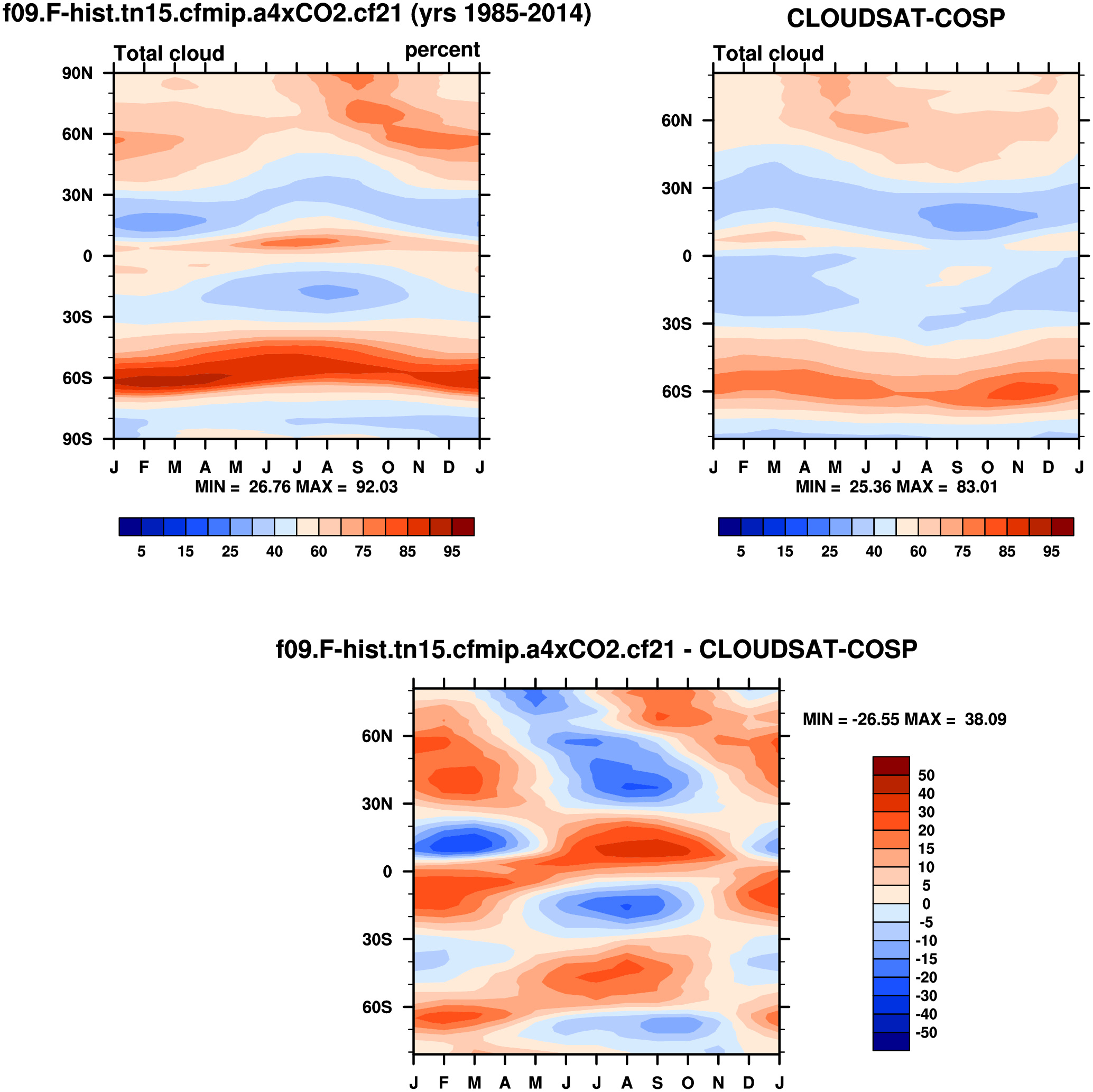 f09.F-hist.tn15.cfmip.a4xCO2.cf21 (yrs 1985-2014)

Total cloud

percent

90N
60N
30N
0
30S
60S
90S

J F M A M J J A S O N D J

MIN = 26.76 MAX = 92.03

5 15 25 40 60 75 85 95

CLOUDSAT-COSP

Total cloud

60N
30N
0
30S
60S

J F M A M J J A S O N D J

MIN = 25.36 MAX = 83.01

5 15 25 40 60 75 85 95

f09.F-hist.tn15.cfmip.a4xCO2.cf21 - CLOUDSAT-COSP

60N
30N
0
30S
60S

J F M A M J J A S O N D J

MIN = -26.55 MAX = 38.09

50
40
30
20
15
10
5
0
-5
-10
-15
-20
-30
-40
-50